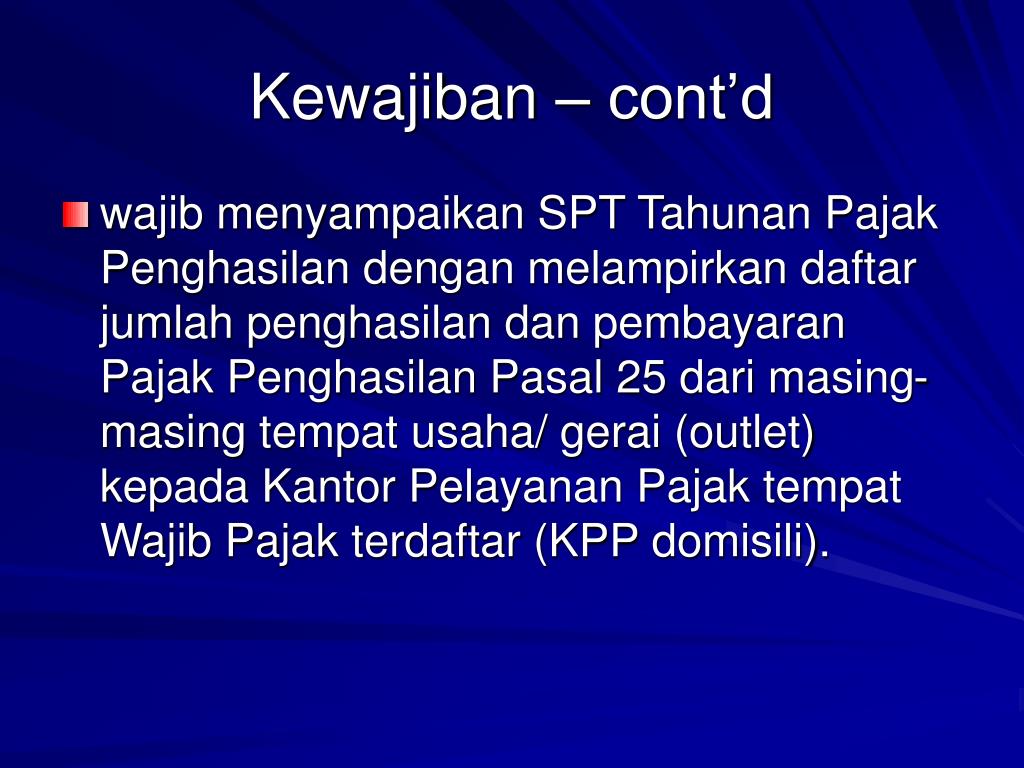 Kewajiban – cont’d

wajib menyampaikan SPT Tahunan Pajak Penghasilan dengan melampirkan daftar jumlah penghasilan dan pembayaran Pajak Penghasilan Pasal 25 dari masing-masing tempat usaha/ gerai (outlet) kepada Kantor Pelayanan Pajak tempat Wajib Pajak terdaftar (KPP domisili).